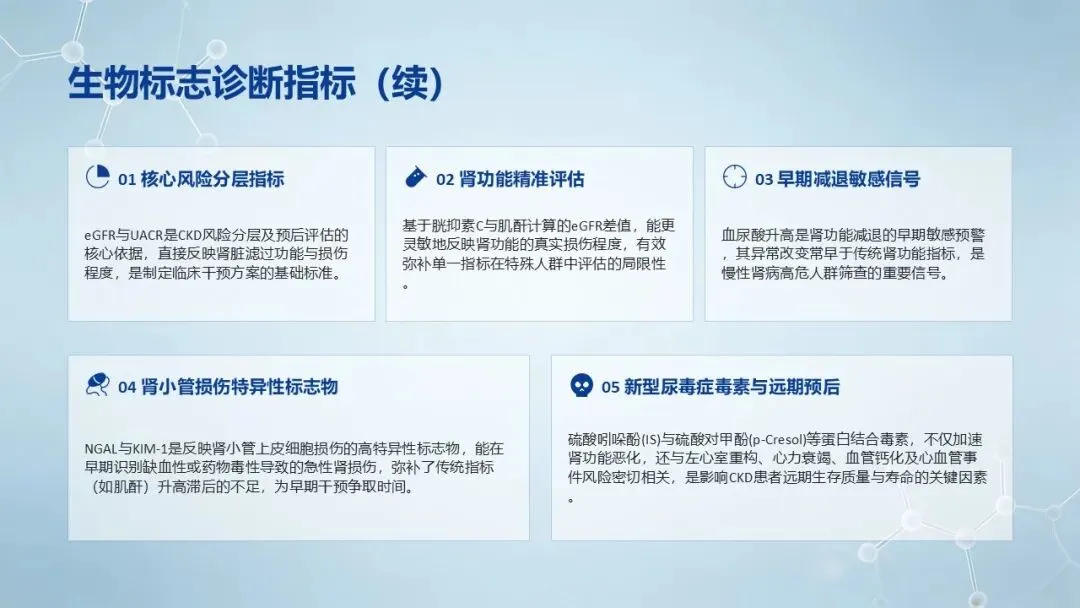 生物标志诊断指标（续）

01 核心风险分层指标

eGFR与UACR是CKD风险分层及预后评估的核心依据，直接反映肾脏滤过功能与损伤程度，是制定临床干预方案的基础标准。

02 肾功能精准评估

基于胱抑素C与肌酐计算的eGFR差值，能更灵敏地反映肾功能的真实损伤程度，有效弥补单一指标在特殊人群中评估的局限性。

03 早期减退敏感信号

血尿酸升高是肾功能减退的早期敏感预警，其异常改变常早于传统肾功能指标，是慢性肾病高危人群筛查的重要信号。

04 肾小管损伤特异性标志物

NGAL与KIM-1是反映肾小管上皮细胞损伤的高特异性标志物，能在早期识别缺血性或药物毒性导致的急性肾损伤，弥补了传统指标（如肌酐）升高滞后的不足，为早期干预争取时间。

05 新型尿毒症毒素与远期预后

硫酸吲哚酚(IS)与硫酸对甲酚(p-Cresol)等蛋白结合毒素，不仅加速肾功能恶化，还与左心室重构、心力衰竭、血管钙化及心血管事件风险密切相关，是影响CKD患者远期生存质量与寿命的关键因素。